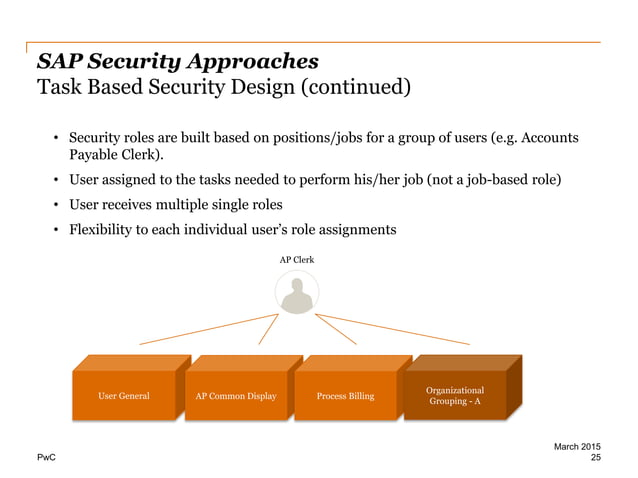 SAP Security Approaches
Task Based Security Design (continued)

• Security roles are built based on positions/jobs for a group of users (e.g. Accounts Payable Clerk).

• User assigned to the tasks needed to perform his/her job (not a job-based role)

• User receives multiple single roles

• Flexibility to each individual user's role assignments

AP Clerk

User General

AP Common Display

Process Billing

Organizational Grouping - A

PwC

March 2015
25